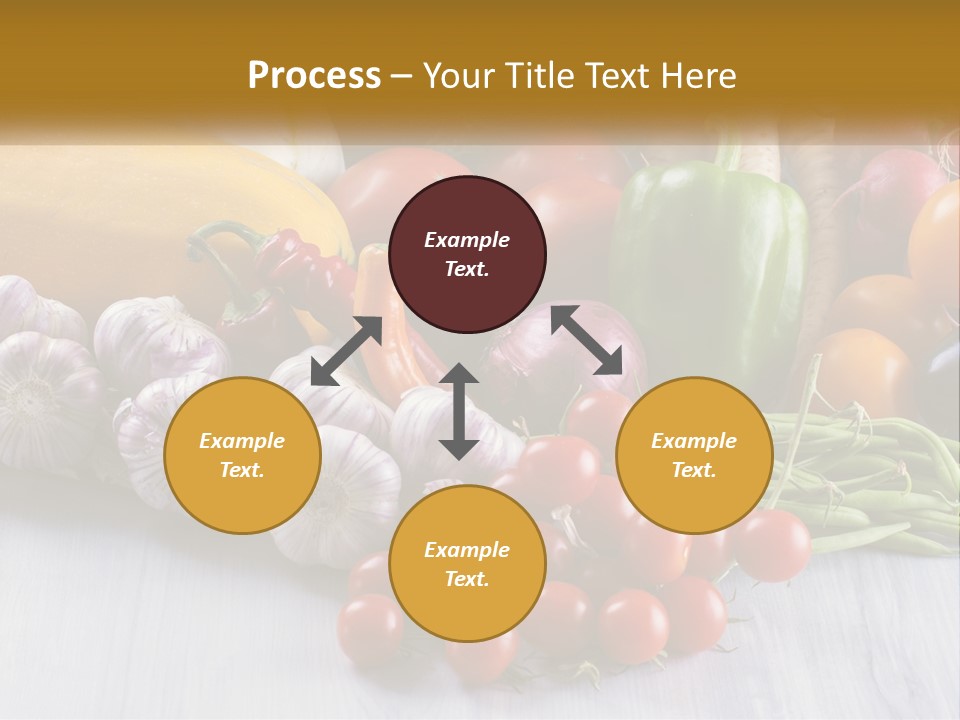 Process – Your Title Text Here

Example Text.

Example Text.

Example Text.

Example Text.